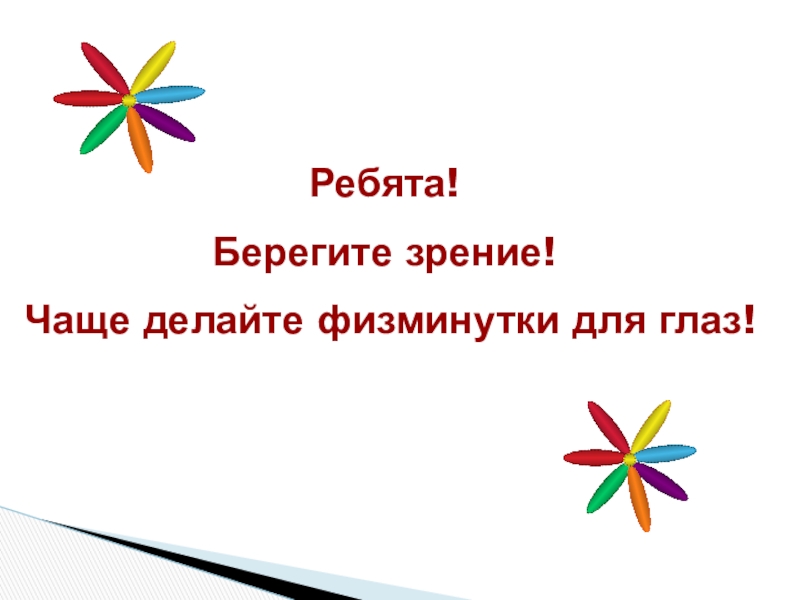 Ребята!

Берегите зрение!

Чаще делайте физминутки для глаз!